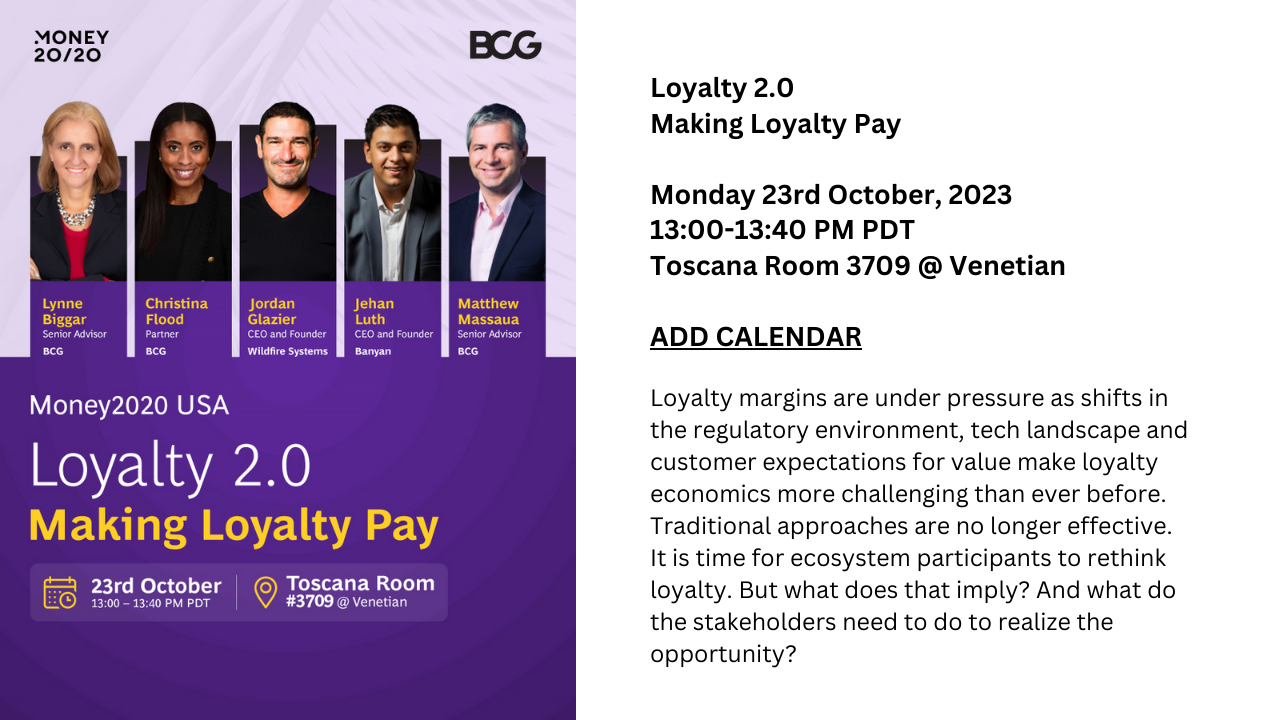 MONEY 20/20

BCG

Lynne Biggar
Senior Advisor
BCG

Christina Flood
Partner
BCG

Jordan Glazier
CEO and Founder
Wildfire Systems

Jehan Luth
CEO and Founder
Banyan

Matthew Massaua
Senior Advisor
BCG

Money2020 USA

Loyalty 2.0

Making Loyalty Pay

23rd October
13:00 – 13:40 PM PDT

Toscana Room
#3709 @ Venetian

Loyalty 2.0
Making Loyalty Pay

Monday 23rd October, 2023
13:00-13:40 PM PDT
Toscana Room 3709 @ Venetian

ADD CALENDAR

Loyalty margins are under pressure as shifts in the regulatory environment, tech landscape and customer expectations for value make loyalty economics more challenging than ever before. Traditional approaches are no longer effective. It is time for ecosystem participants to rethink loyalty. But what does that imply? And what do the stakeholders need to do to realize the opportunity?